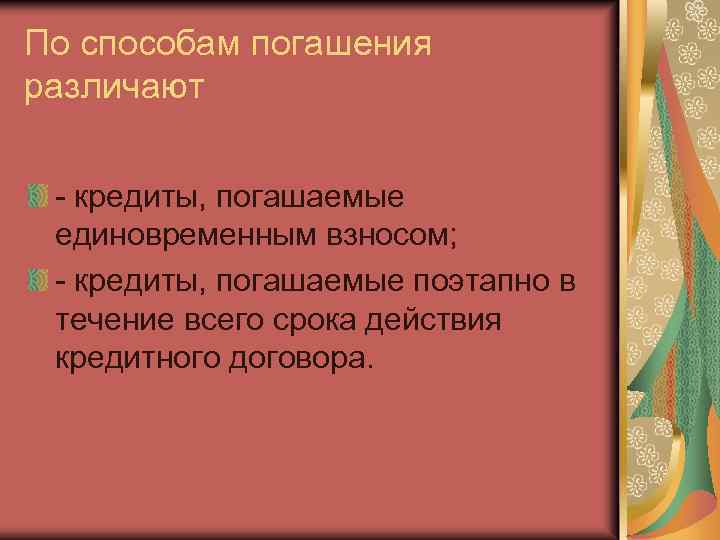 По способам погашения различают

- кредиты, погашаемые единовременным взносом;

- кредиты, погашаемые поэтапно в течение всего срока действия кредитного договора.